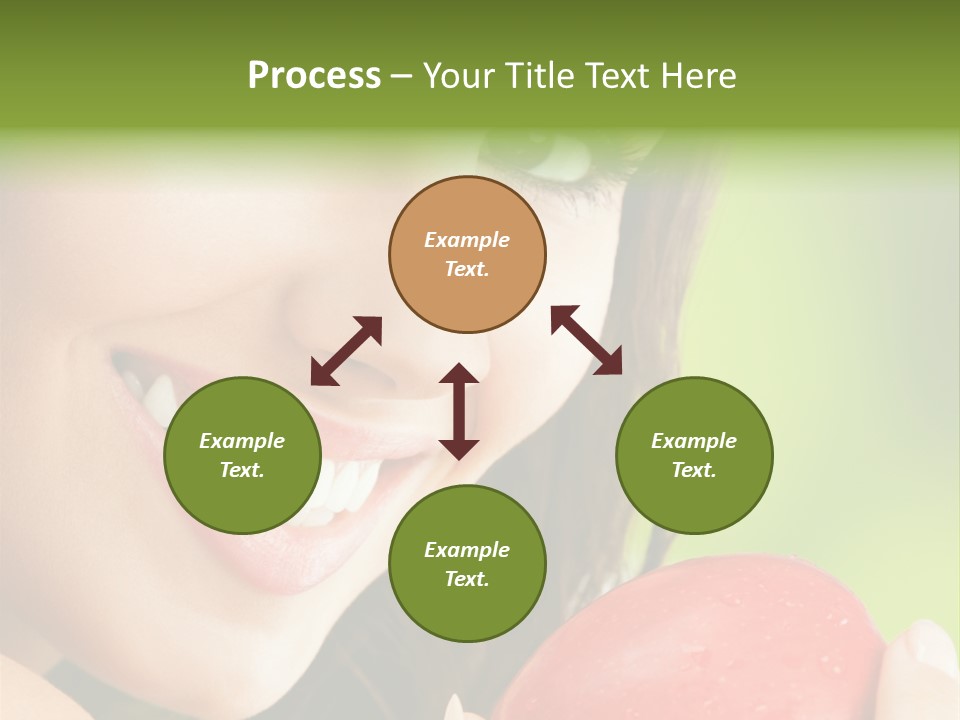 Process – Your Title Text Here

Example Text.

Example Text.

Example Text.

Example Text.